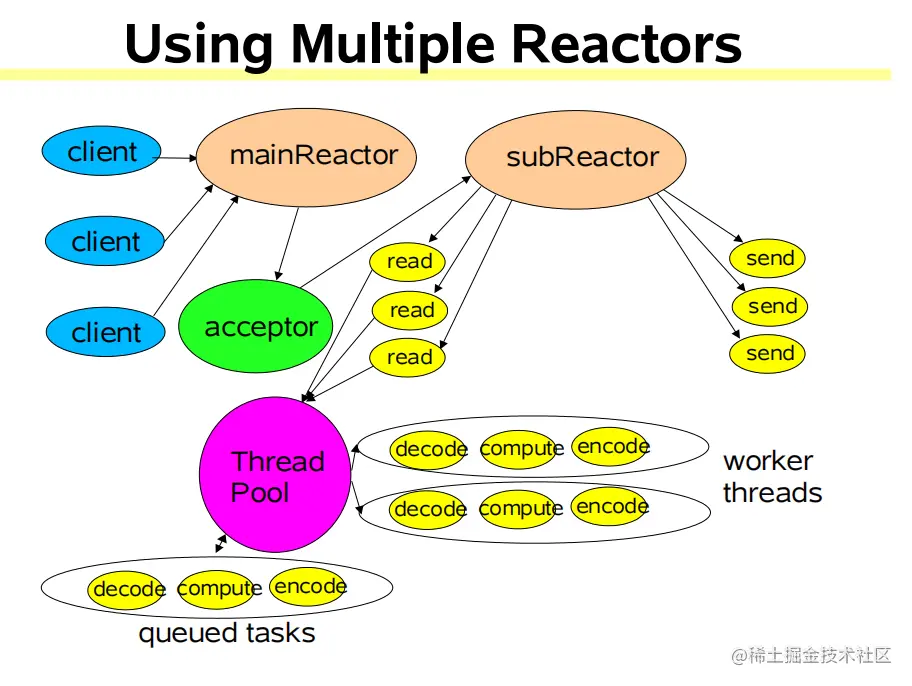 Using Multiple Reactors

client

client

client

mainReactor

acceptor

subReactor

read

read

read

send

send

send

Thread Pool

decode compute encode

decode compute encode

worker threads

decode compute encode

queued tasks

@稀土掘金技术社区